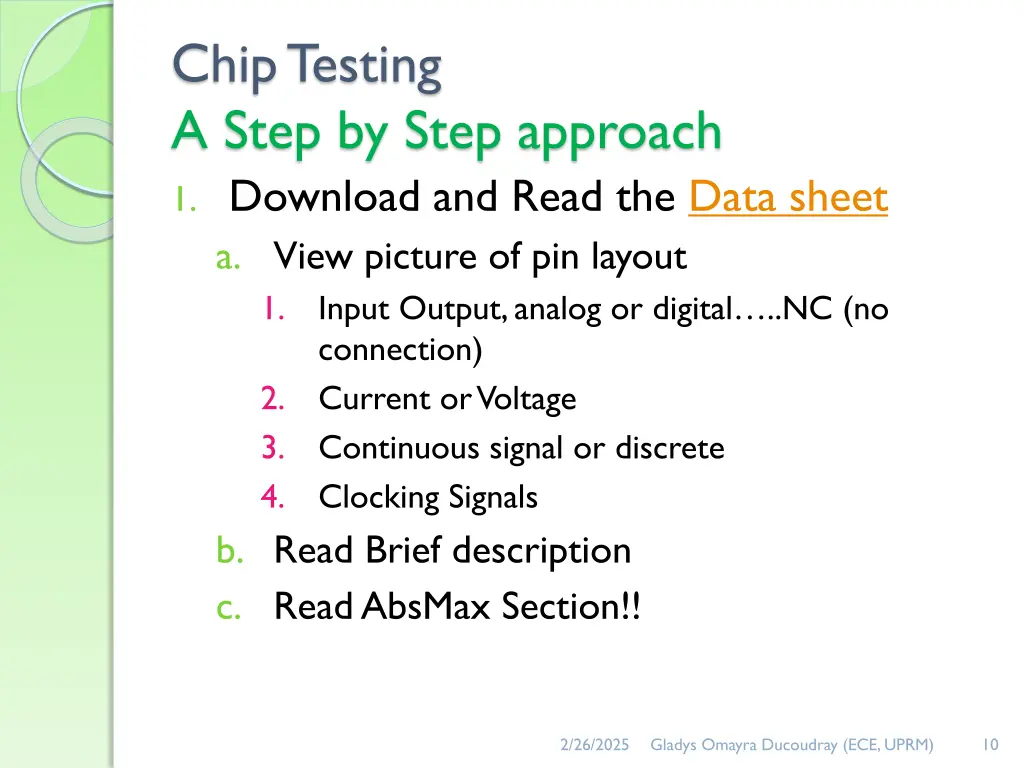 Chip Testing
A Step by Step approach

1. Download and Read the Data sheet
a. View picture of pin layout
1. Input Output, analog or digital…..NC (no connection)
2. Current or Voltage
3. Continuous signal or discrete
4. Clocking Signals
b. Read Brief description
c. Read AbsMax Section!!

2/26/2025 Gladys Omayra Ducoudray (ECE, UPRM) 10